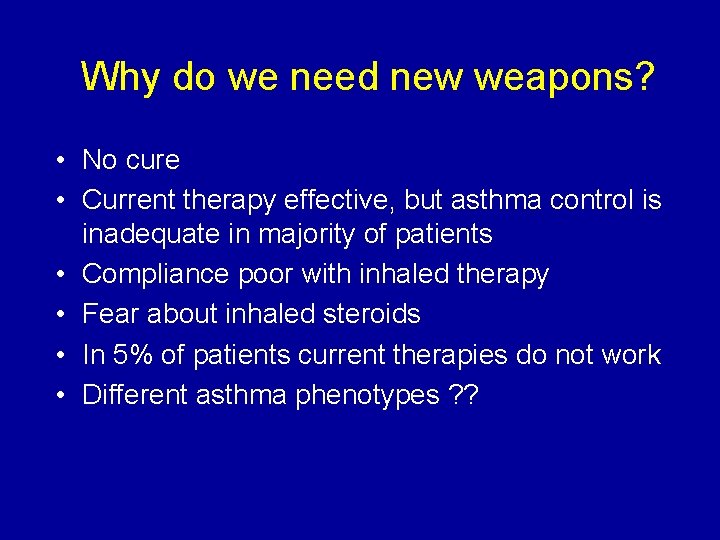 Why do we need new weapons?

• No cure
• Current therapy effective, but asthma control is inadequate in majority of patients
• Compliance poor with inhaled therapy
• Fear about inhaled steroids
• In 5% of patients current therapies do not work
• Different asthma phenotypes ??